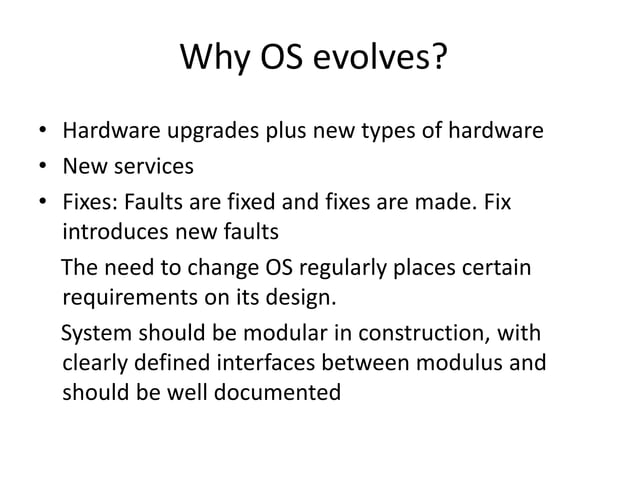 Why OS evolves?

• Hardware upgrades plus new types of hardware
• New services
• Fixes: Faults are fixed and fixes are made. Fix introduces new faults

The need to change OS regularly places certain requirements on its design.

System should be modular in construction, with clearly defined interfaces between modulus and should be well documented